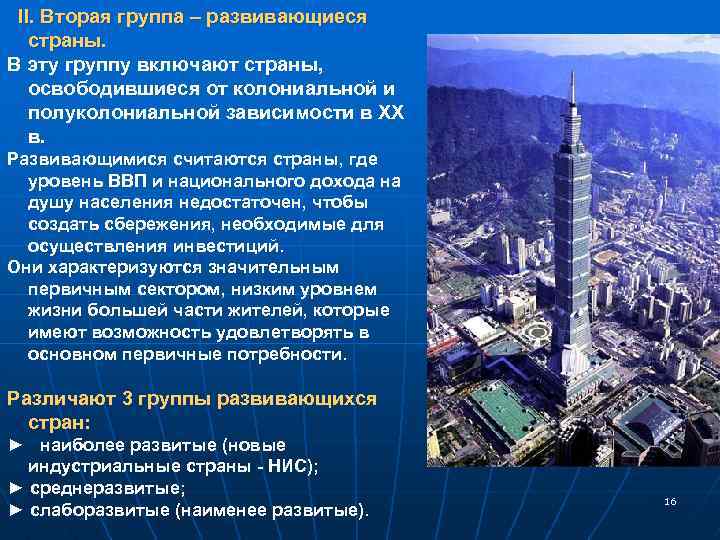 II. Вторая группа – развивающиеся страны.

В эту группу включают страны, освободившиеся от колониальной и полуколониальной зависимости в XX в.

Развивающимися считаются страны, где уровень ВВП и национального дохода на душу населения недостаточен, чтобы создать сбережения, необходимые для осуществления инвестиций.

Они характеризуются значительным первичным сектором, низким уровнем жизни большей части жителей, которые имеют возможность удовлетворять в основном первичные потребности.

Различают 3 группы развивающихся стран:

► наиболее развитые (новые индустриальные страны - НИС);

► среднеразвитые;

► слаборазвитые (наименее развитые).

16